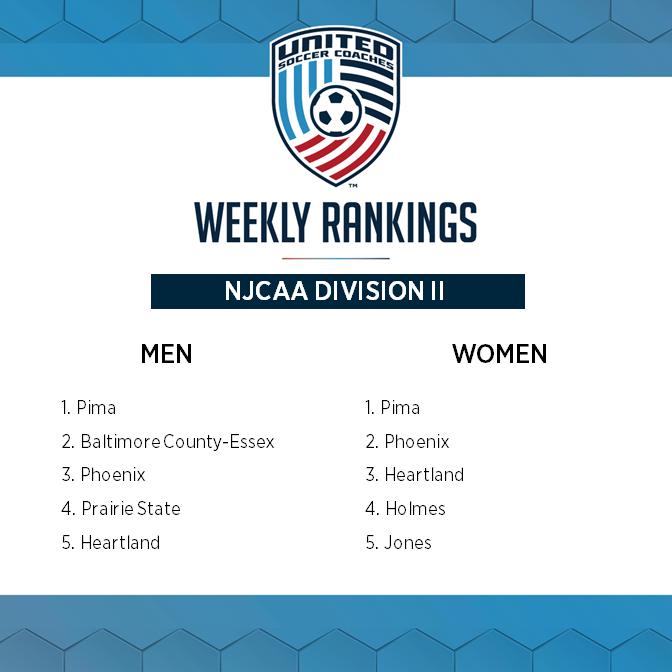 UNITED
SOCCER COACHES

™

WEEKLY RANKINGS

NJCAA DIVISION II

MEN

1. Pima
2. Baltimore County-Essex
3. Phoenix
4. Prairie State
5. Heartland

WOMEN

1. Pima
2. Phoenix
3. Heartland
4. Holmes
5. Jones